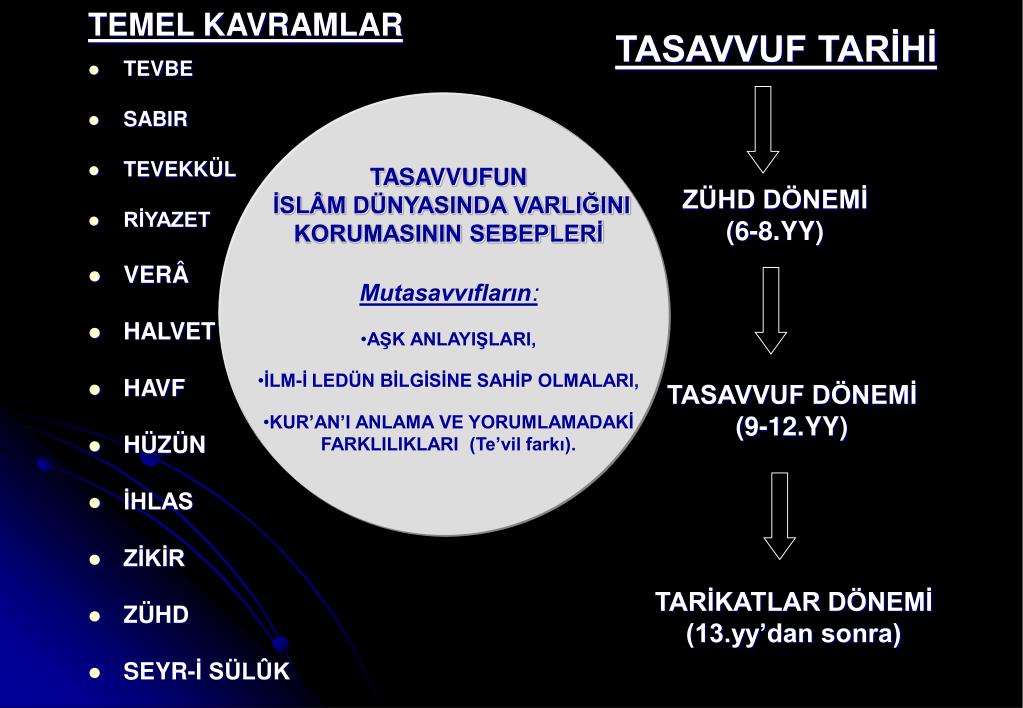 TEMEL KAVRAMLAR

- TEVBE
- SABIR
- TEVEKKÜL
- RİYAZET
- VERÂ
- HALVET
- HAVF
- HÜZÜN
- İHLAS
- ZİKİR
- ZÜHD
- SEYR-İ SÜLÛK

TASAVVUFUN İSLÂM DÜNYASINDA VARLIĞINI KORUMASININ SEBEPLERİ

Mutasavvıfların:

•AŞK ANLAYIŞLARI,

•İLM-İ LEDÜN BİLGİSİNE SAHİP OLMALARI,

•KUR'AN'I ANLAMA VE YORUMLAMADAKİ FARKLILIKLARI (Te'vil farkı).

TASAVVUF TARİHİ

ZÜHD DÖNEMİ (6-8.YY)

TASAVVUF DÖNEMİ (9-12.YY)

TARİKATLAR DÖNEMİ (13.yy'dan sonra)